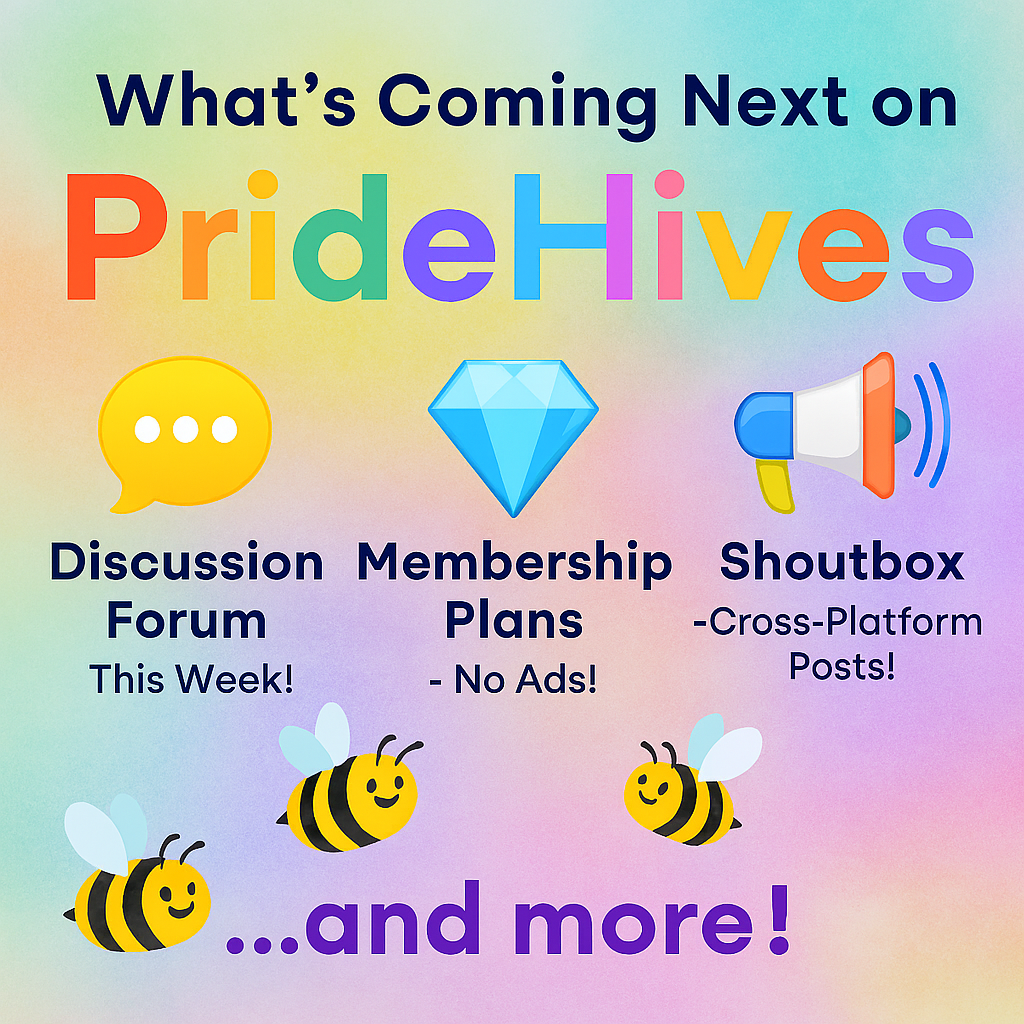 What's Coming Next on

PrideHives

Discussion Forum
This Week!

Membership Plans
- No Ads!

Shoutbox
-Cross-Platform Posts!

...and more!